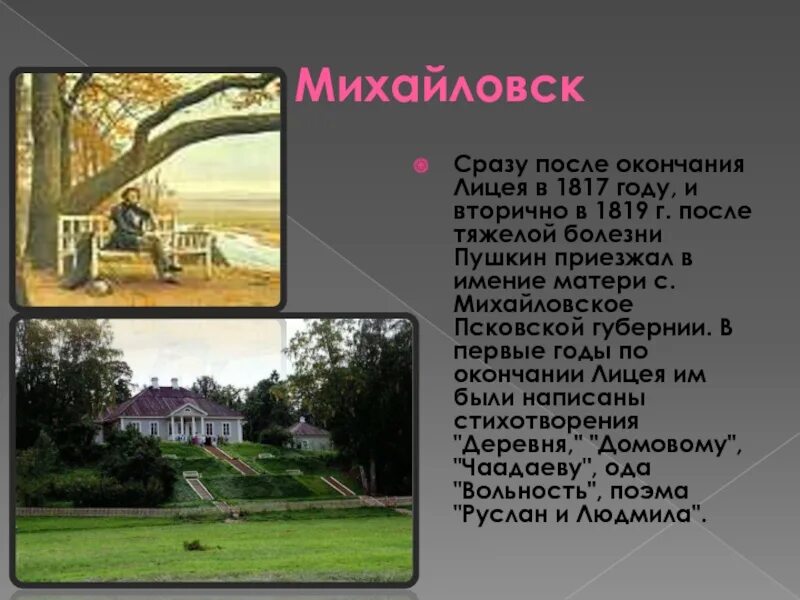 Михайловск

Сразу после окончания Лицея в 1817 году, и вторично в 1819 г. после тяжелой болезни Пушкин приезжал в имение матери с. Михайловское Псковской губернии. В первые годы по окончании Лицея им были написаны стихотворения "Деревня," "Домовому", "Чаадаеву", ода "Вольность", поэма "Руслан и Людмила".